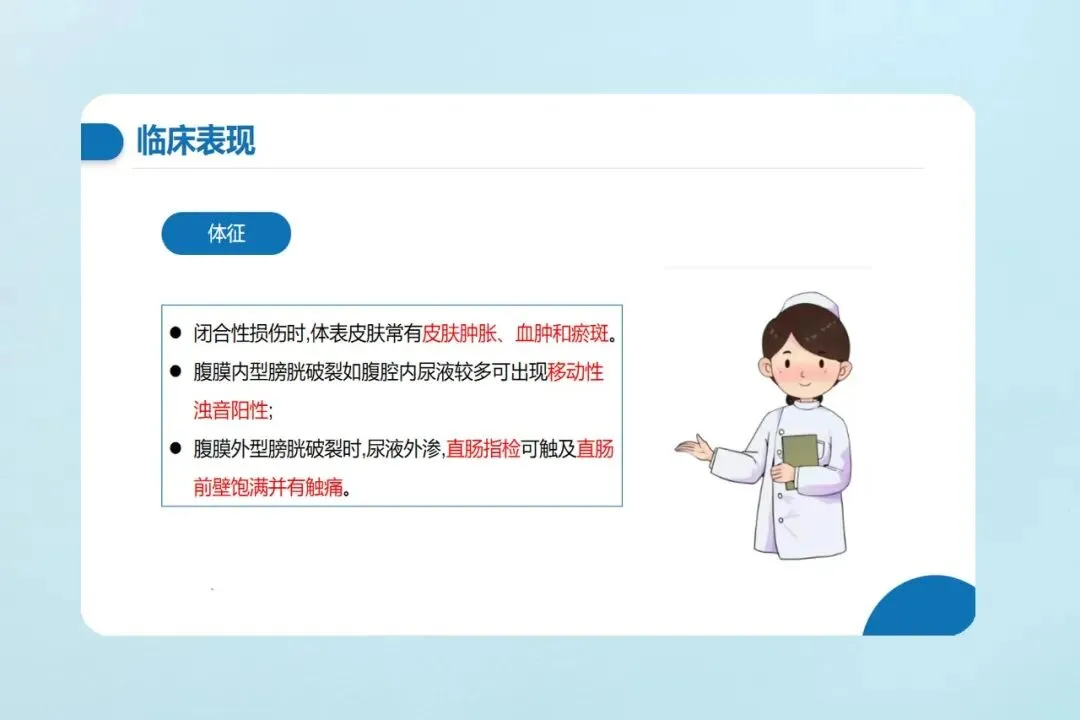 临床表现

体征

● 闭合性损伤时,体表皮肤常有皮肤肿胀、血肿和瘀斑。
● 腹膜内型膀胱破裂如腹腔内尿液较多可出现移动性浊音阳性;
● 腹膜外型膀胱破裂时,尿液外渗,直肠指检可触及直肠前壁饱满并有触痛。